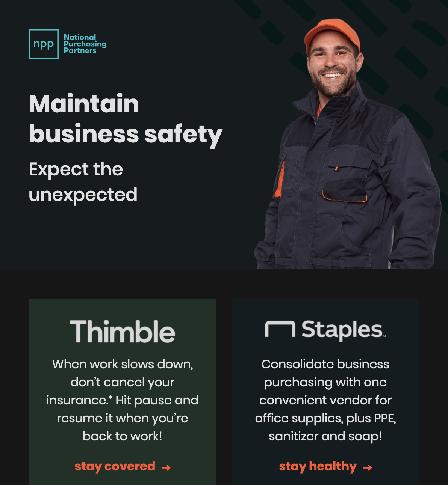 npp National Purchasing Partners

Maintain business safety

Expect the unexpected

Thimble

When work slows down, don't cancel your insurance.* Hit pause and resume it when you're back to work!

stay covered →

Staples.

Consolidate business purchasing with one convenient vendor for office supplies, plus PPE, sanitizer and soap!

stay healthy →